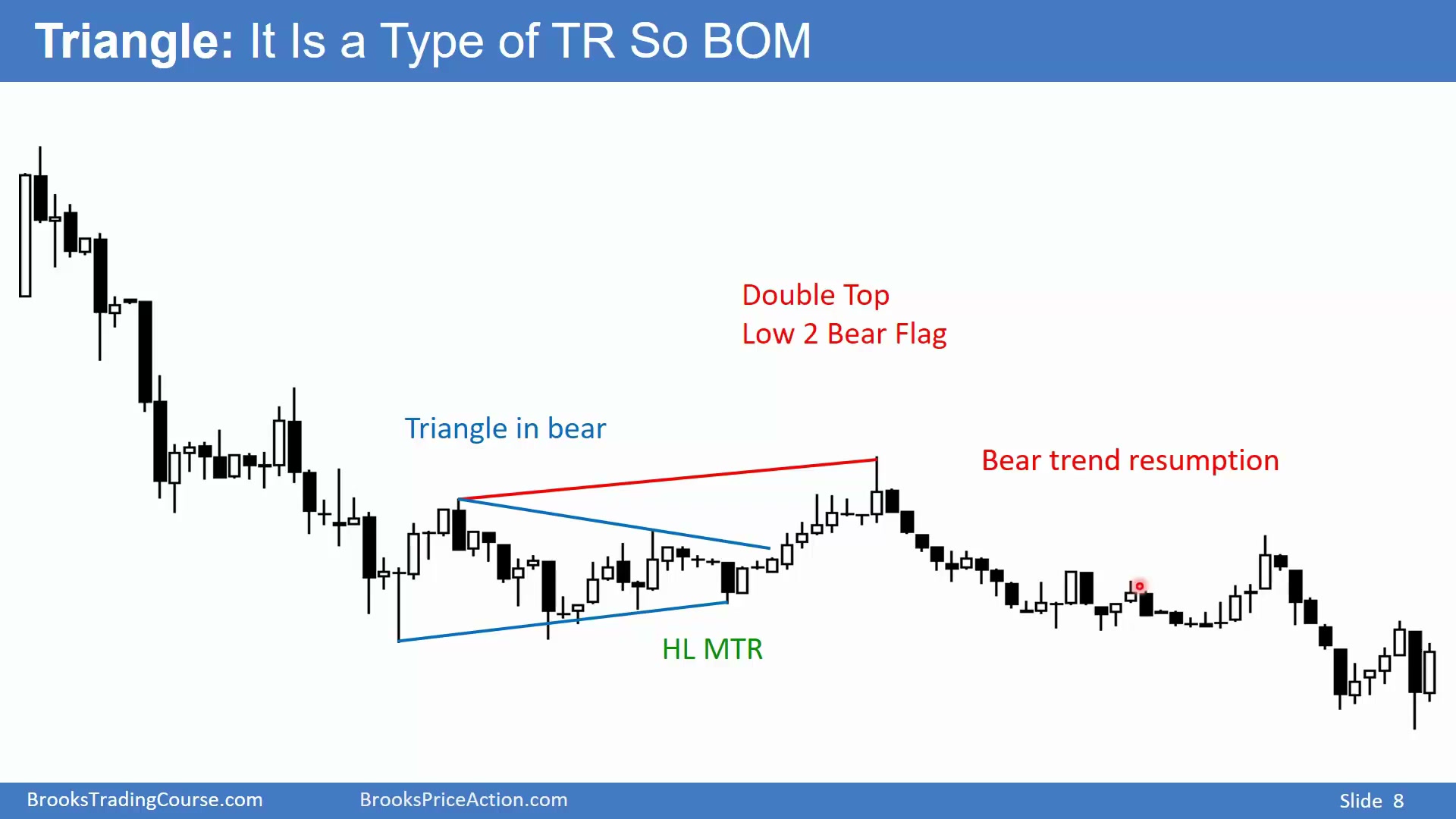 Triangle: It Is a Type of TR So BOM

Double Top
Low 2 Bear Flag

Triangle in bear

Bear trend resumption

HL MTR

BrooksTradingCourse.com BrooksPriceAction.com Slide 8